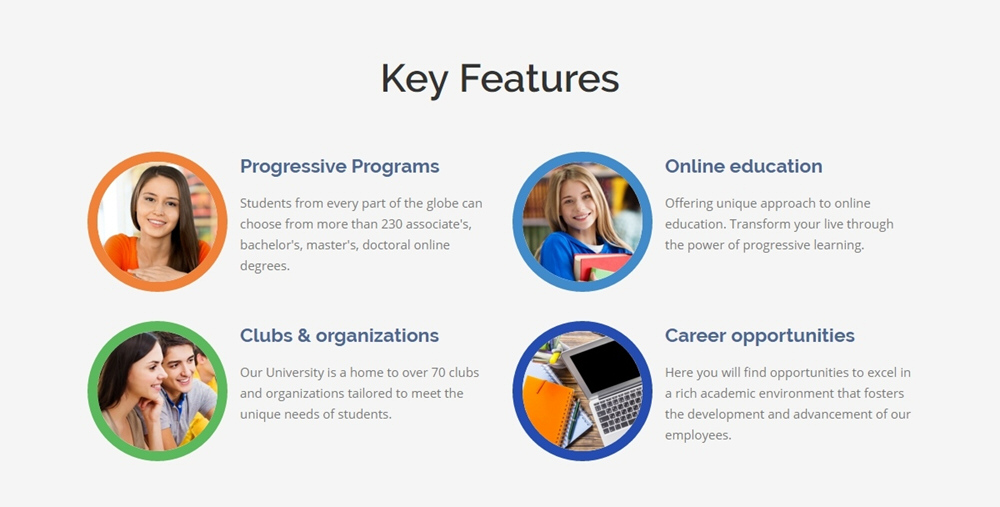 Key Features

Progressive Programs

Students from every part of the globe can choose from more than 230 associate's, bachelor's, master's, doctoral online degrees.

Online education

Offering unique approach to online education. Transform your live through the power of progressive learning.

Clubs & organizations

Our University is a home to over 70 clubs and organizations tailored to meet the unique needs of students.

Career opportunities

Here you will find opportunities to excel in a rich academic environment that fosters the development and advancement of our employees.